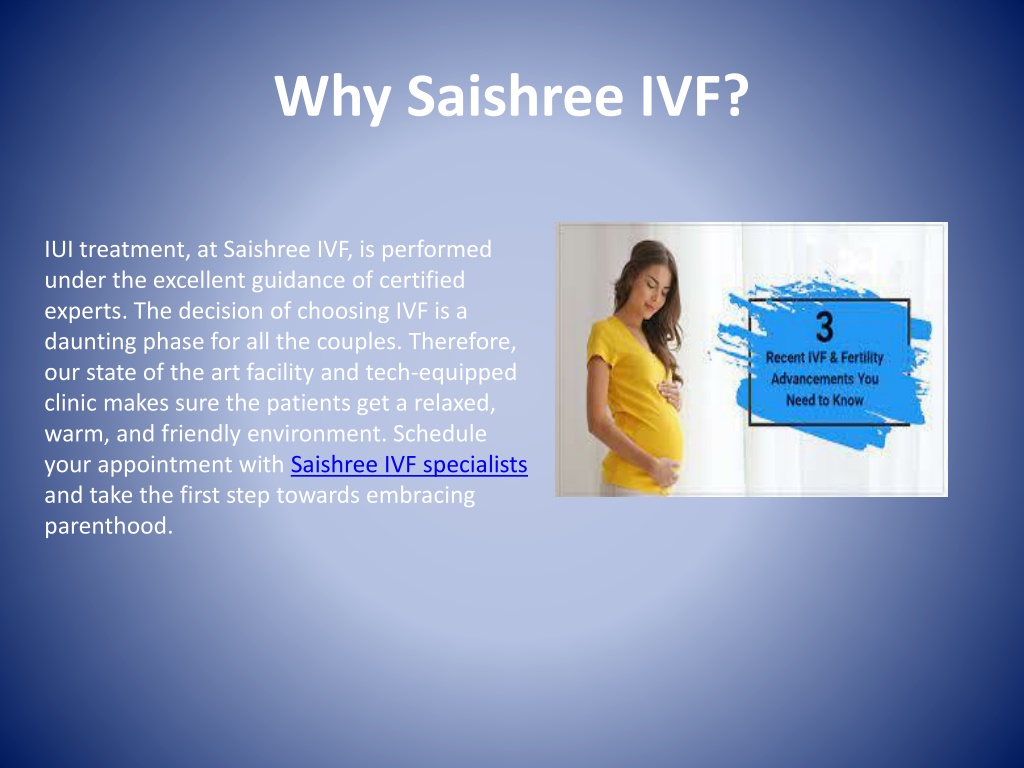 Why Saishree IVF?

IUI treatment, at Saishree IVF, is performed under the excellent guidance of certified experts. The decision of choosing IVF is a daunting phase for all the couples. Therefore, our state of the art facility and tech-equipped clinic makes sure the patients get a relaxed, warm, and friendly environment. Schedule your appointment with Saishree IVF specialists and take the first step towards embracing parenthood.

3
Recent IVF & Fertility Advancements You Need to Know